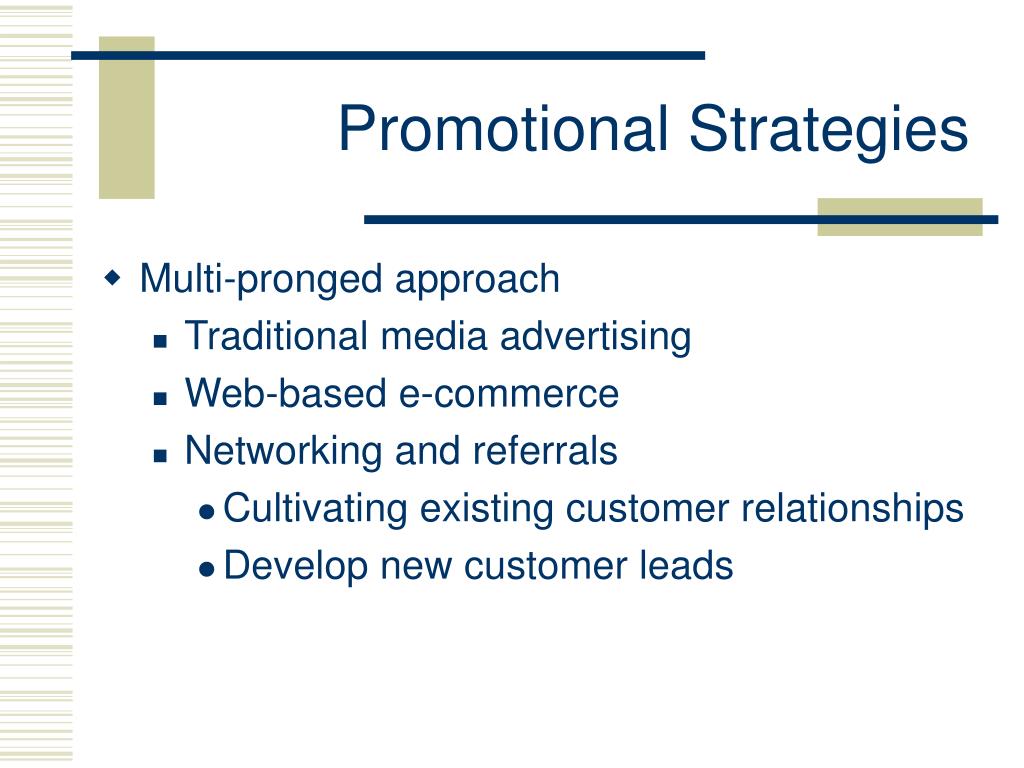 Promotional Strategies

- Multi-pronged approach
  - Traditional media advertising
  - Web-based e-commerce
  - Networking and referrals
    - Cultivating existing customer relationships
    - Develop new customer leads